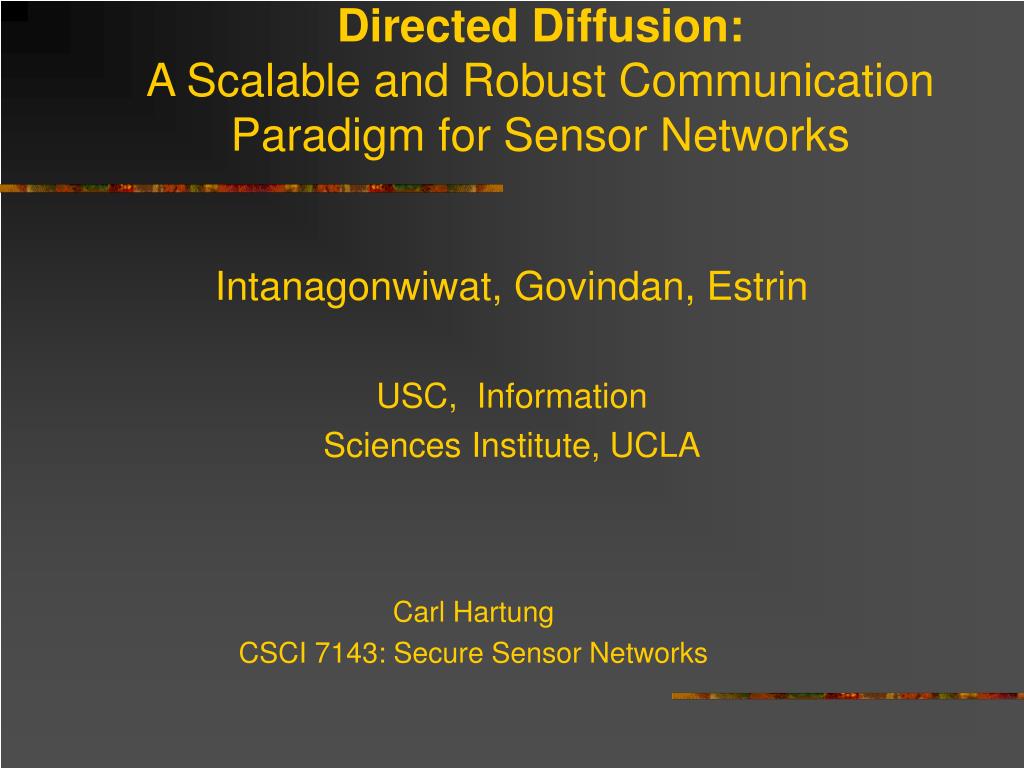 Directed Diffusion:
A Scalable and Robust Communication Paradigm for Sensor Networks

Intanagonwiwat, Govindan, Estrin

USC, Information
Sciences Institute, UCLA

Carl Hartung
CSCI 7143: Secure Sensor Networks